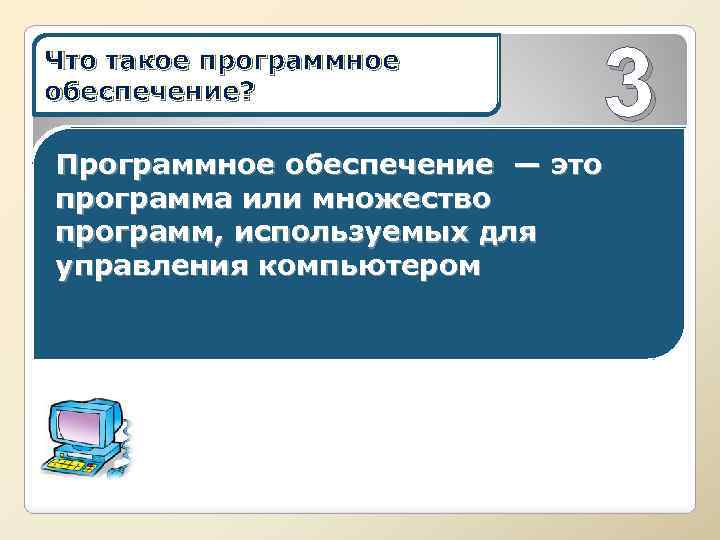 Что такое программное обеспечение?

3

Программное обеспечение — это программа или множество программ, используемых для управления компьютером